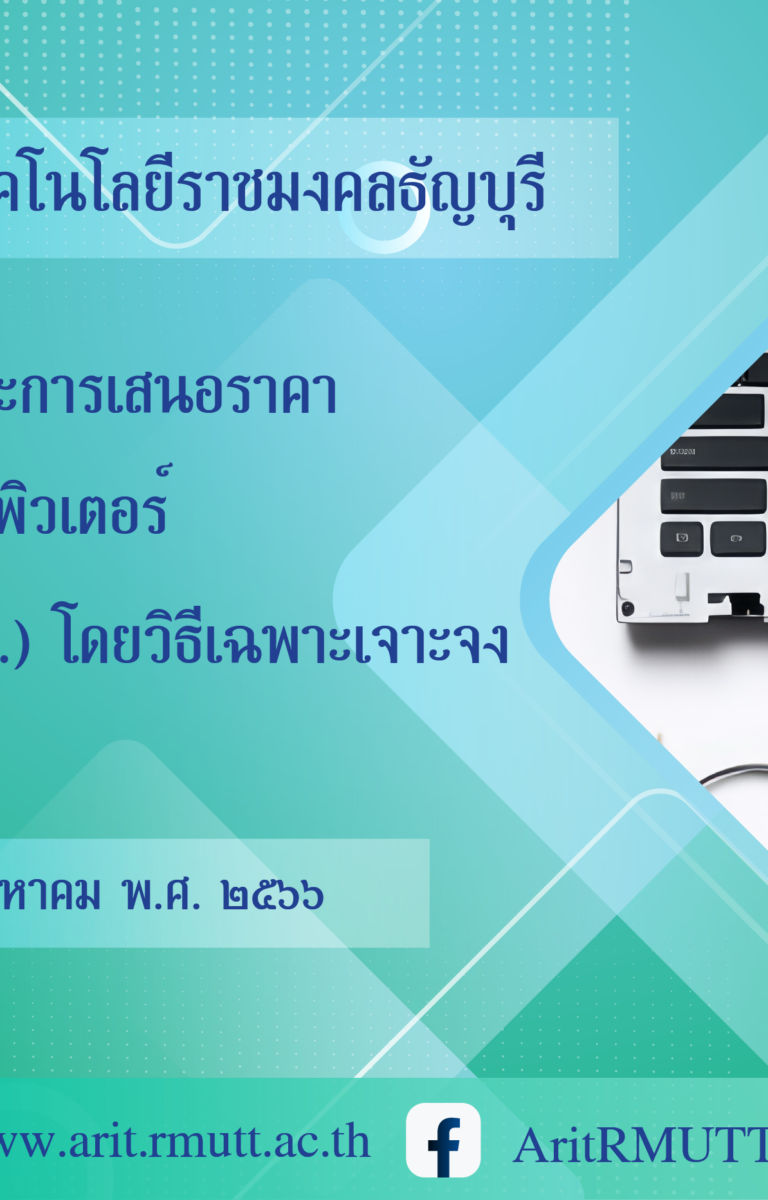 คโนโลยีราชมงคลธัญบุรี

ะการเสนอราคา

พิวเตอร์

.) โดยวิธีเฉพาะเจาะจง

หาคม พ.ศ. ๒๕๖๖

ww.arit.rmutt.ac.th

AritRMUTT